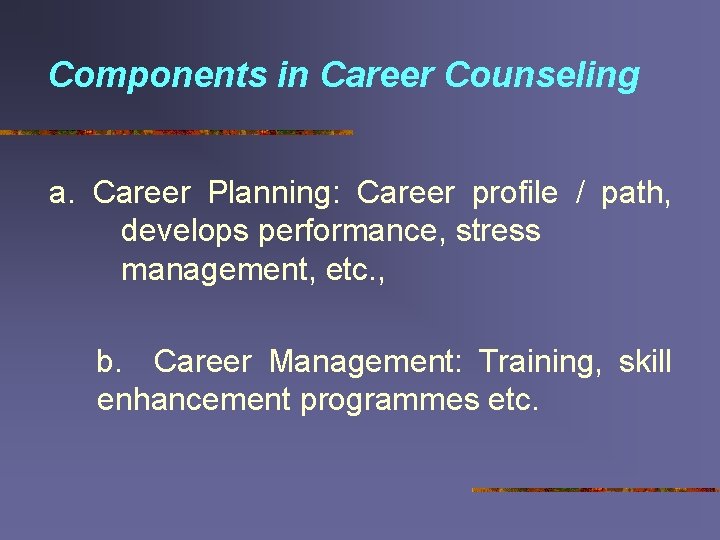 Components in Career Counseling

a. Career Planning: Career profile / path, develops performance, stress management, etc.,

b. Career Management: Training, skill enhancement programmes etc.